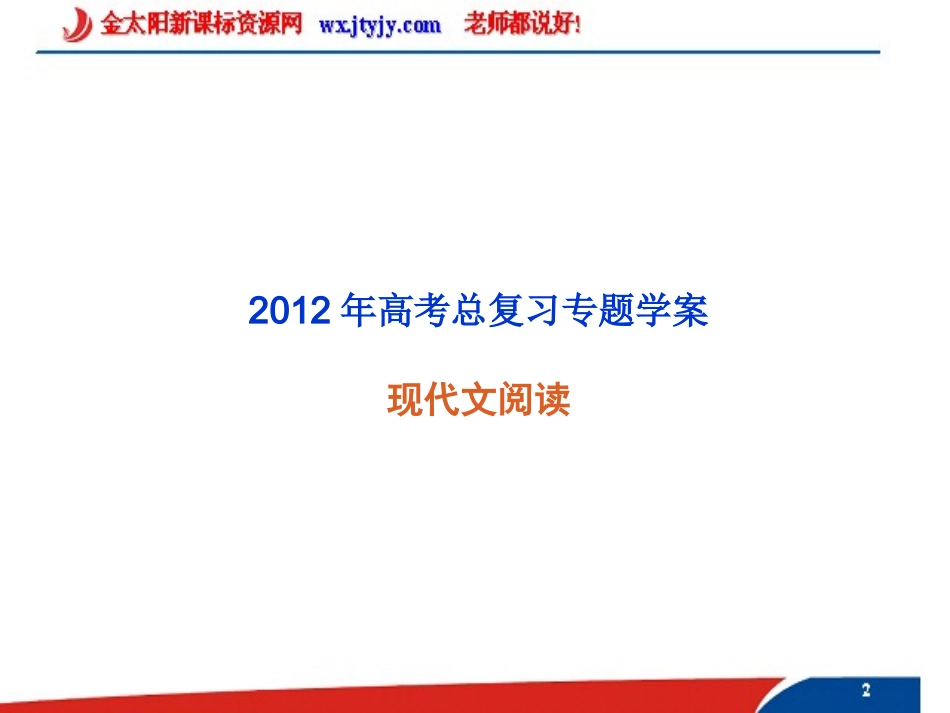 金太阳新课标资源网 wx.jtyjy.com 老师都说好!

2012 年高考总复习专题学案

现代文阅读

2